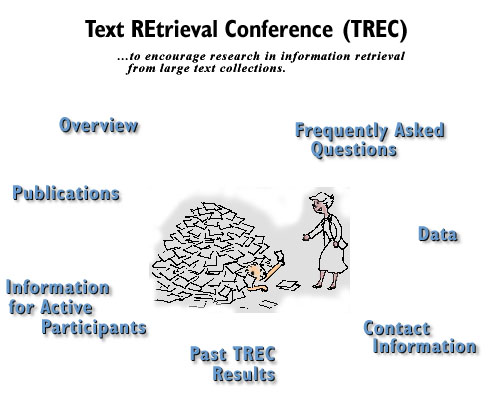 Text REtrieval Conference (TREC)

...to encourage research in information retrieval from large text collections.

Overview

Frequently Asked Questions

Publications

Data

Information for Active Participants

Contact Information

Past TREC Results